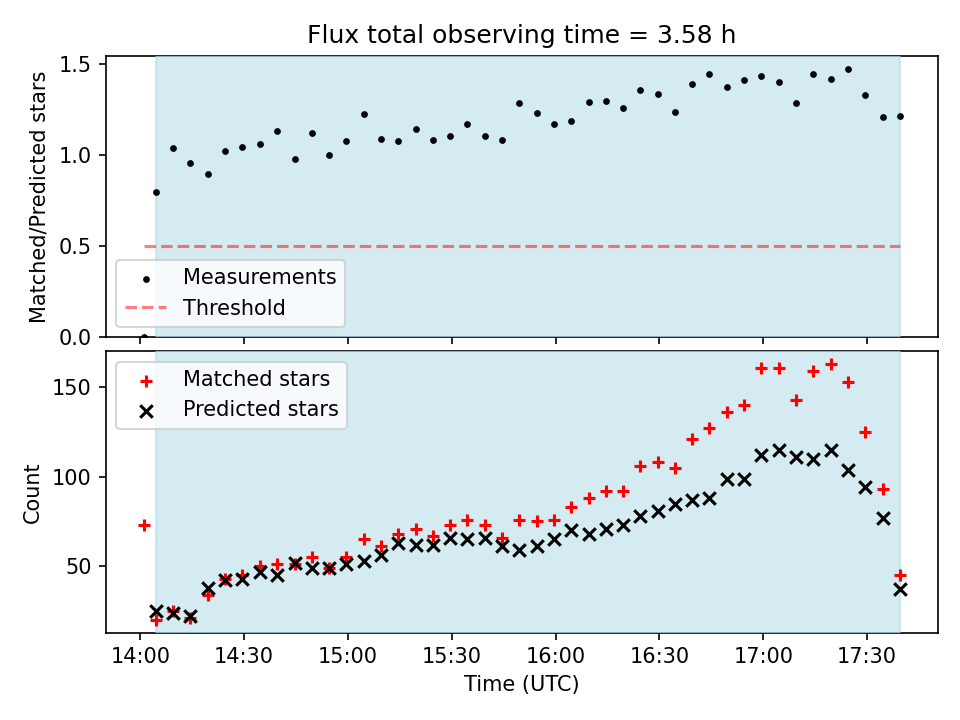 Flux total observing time = 3.58 h

Matched/Predicted stars

1.5
1.0
0.5
0.0

Measurements
Threshold

Matched stars
Predicted stars

Count

150
100
50

14:00
14:30
15:00
15:30
16:00
16:30
17:00
17:30

Time (UTC)